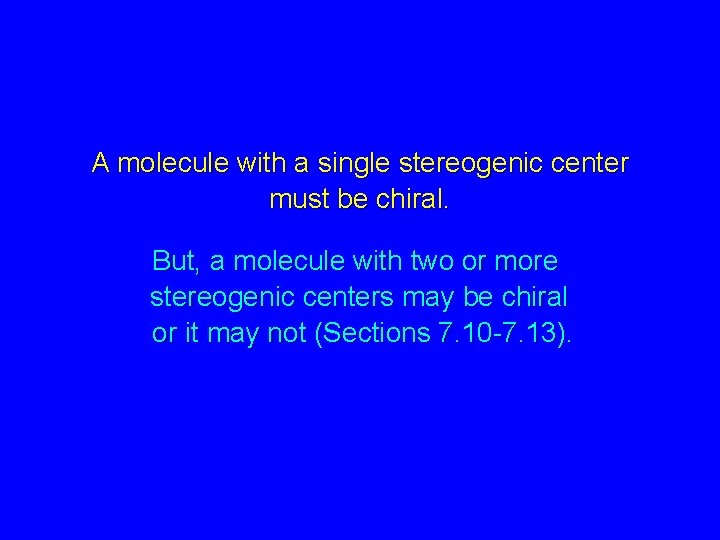 A molecule with a single stereogenic center must be chiral.

But, a molecule with two or more stereogenic centers may be chiral or it may not (Sections 7.10-7.13).